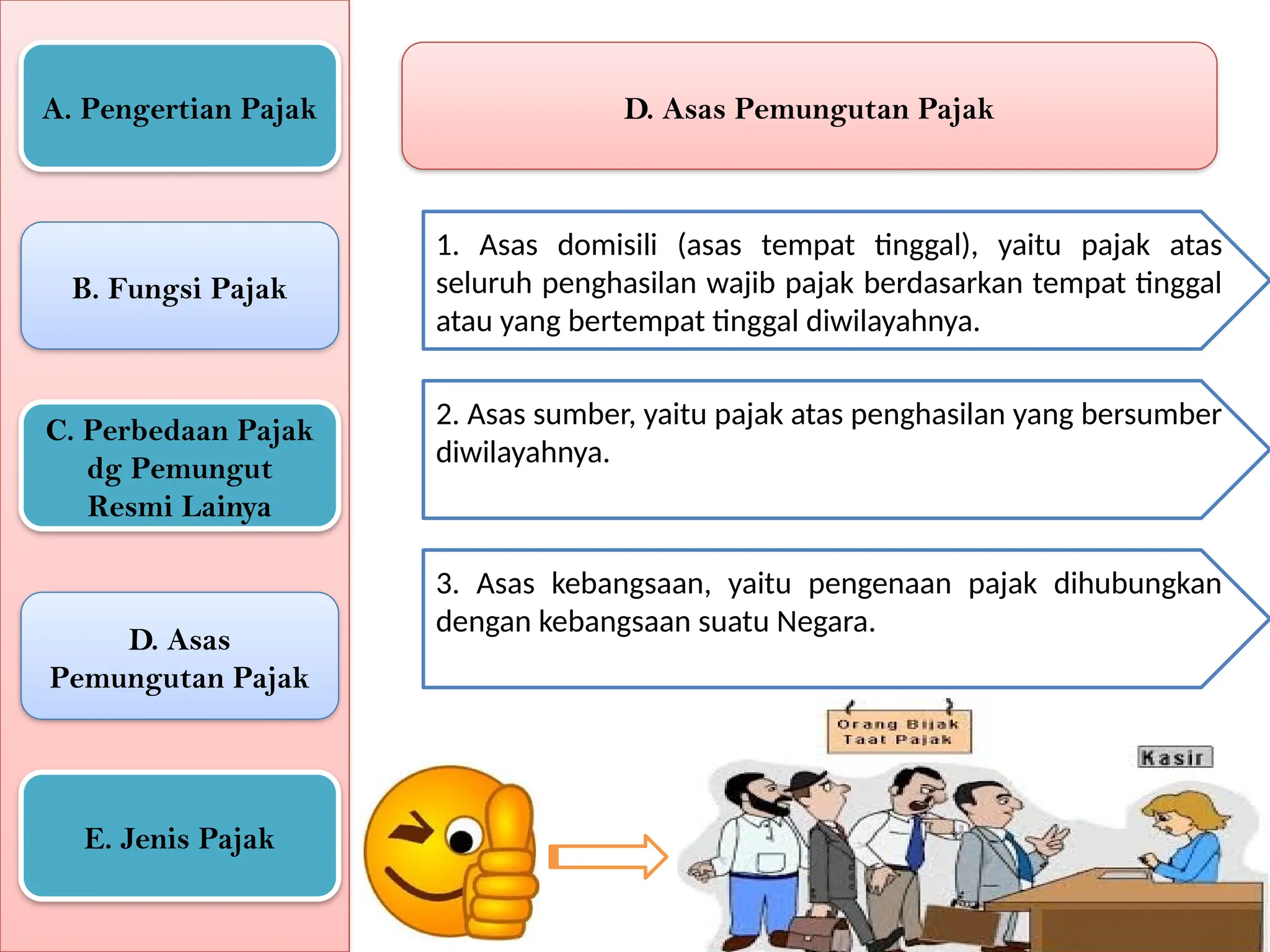 A. Pengertian Pajak

B. Fungsi Pajak

C. Perbedaan Pajak dg Pemungut Resmi Lainya

D. Asas Pemungutan Pajak

E. Jenis Pajak

D. Asas Pemungutan Pajak

1. Asas domisili (asas tempat tinggal), yaitu pajak atas seluruh penghasilan wajib pajak berdasarkan tempat tinggal atau yang bertempat tinggal diwilayahnya.

2. Asas sumber, yaitu pajak atas penghasilan yang bersumber diwilayahnya.

3. Asas kebangsaan, yaitu pengenaan pajak dihubungkan dengan kebangsaan suatu Negara.

Orang Bijak Taat Pajak

Kasir